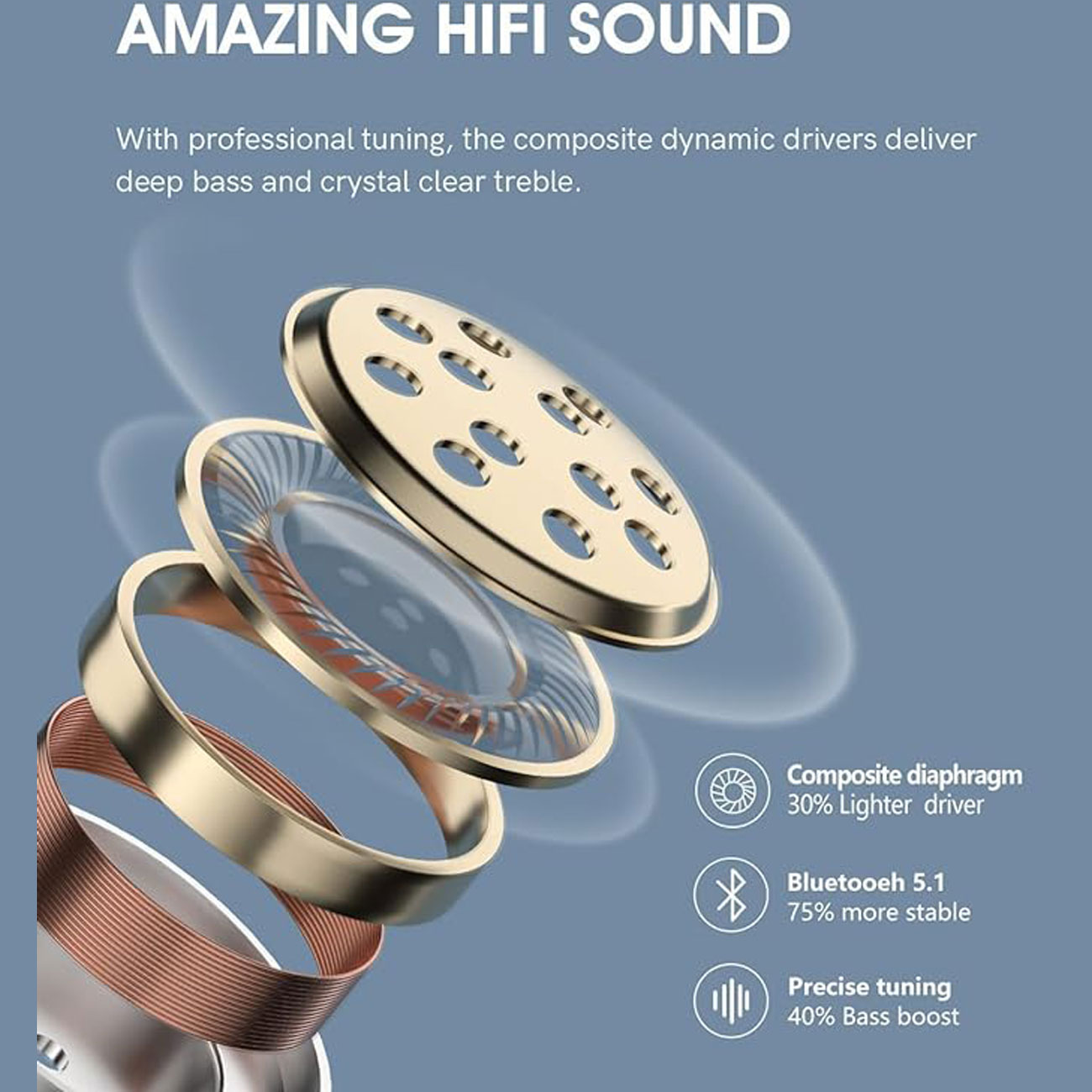 AMAZING HIFI SOUND

With professional tuning, the composite dynamic drivers deliver deep bass and crystal clear treble.

Composite diaphragm
30% Lighter driver

Bluetooeh 5.1
75% more stable

Precise tuning
40% Bass boost